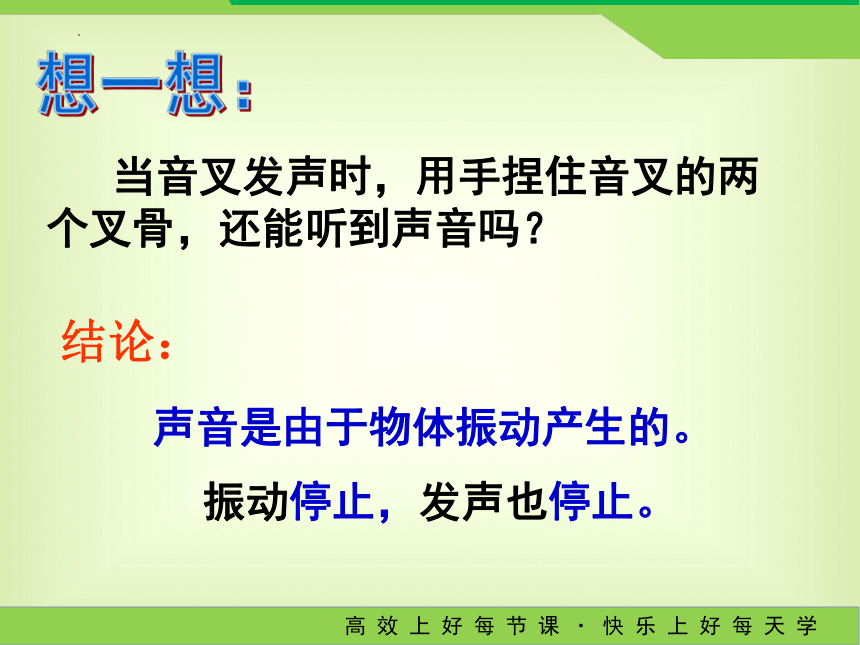 想一想：

当音叉发声时，用手捏住音叉的两个叉骨，还能听到声音吗？

结论：

声音是由于物体振动产生的。

振动停止，发声也停止。

高效上好每节课 · 快乐上好每天学